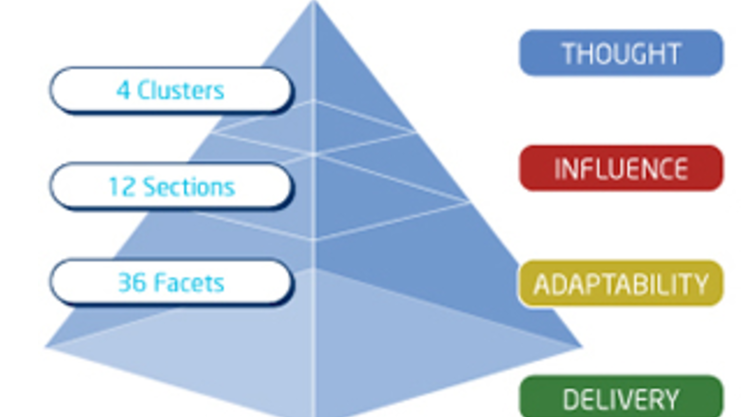 4 Clusters

12 Sections

36 Facets

THOUGHT

INFLUENCE

ADAPTABILITY

DELIVERY